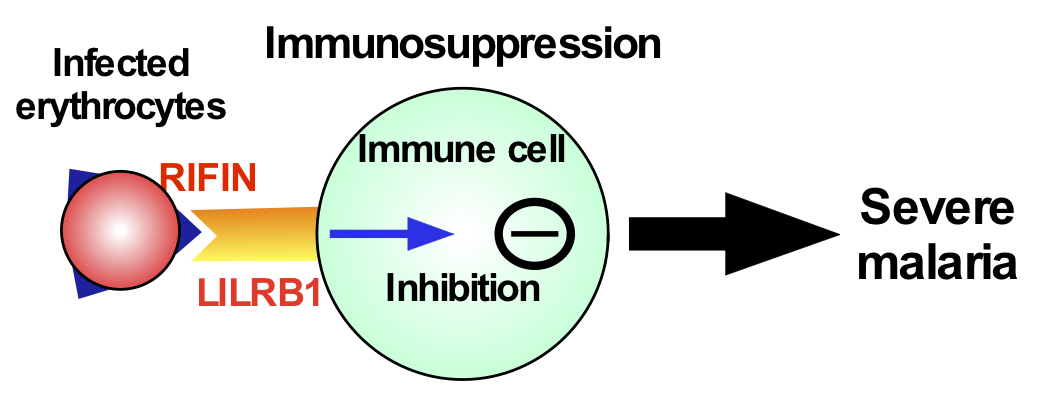 Immunosuppression

Infected erythrocytes

RIFIN

LILRB1

Immune cell

Inhibition

Severe malaria